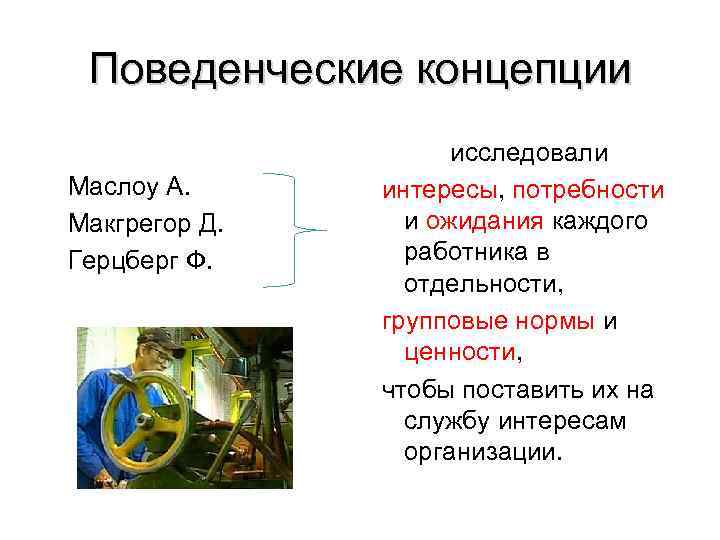 Поведенческие концепции

Маслоу А.
Макгрегор Д.
Герцберг Ф.

исследовали

интересы, потребности и ожидания каждого работника в отдельности,

групповые нормы и ценности,

чтобы поставить их на службу интересам организации.